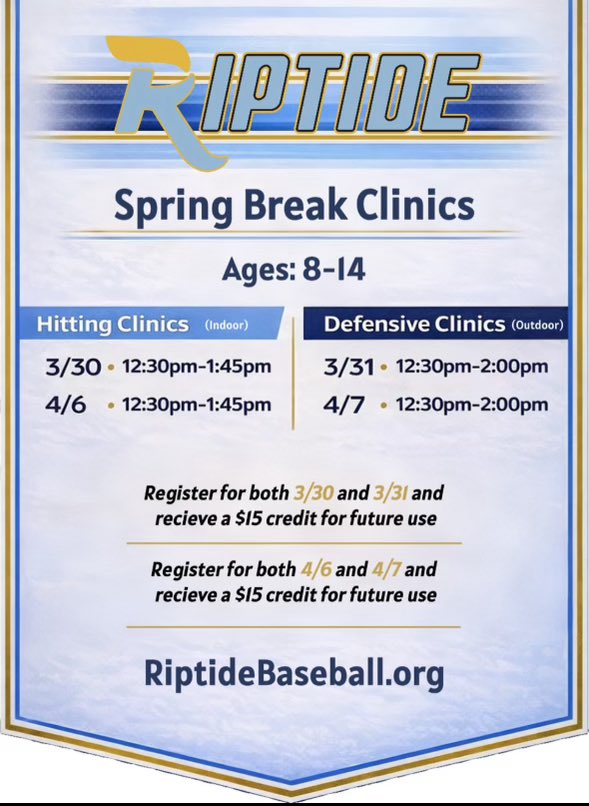 RIPTIDE

Spring Break Clinics

Ages: 8-14

Hitting Clinics (Indoor)

3/30 • 12:30pm-1:45pm
4/6 • 12:30pm-1:45pm

Defensive Clinics (Outdoor)

3/31 • 12:30pm-2:00pm
4/7 • 12:30pm-2:00pm

Register for both 3/30 and 3/31 and recieve a $15 credit for future use

Register for both 4/6 and 4/7 and recieve a $15 credit for future use

RiptideBaseball.org